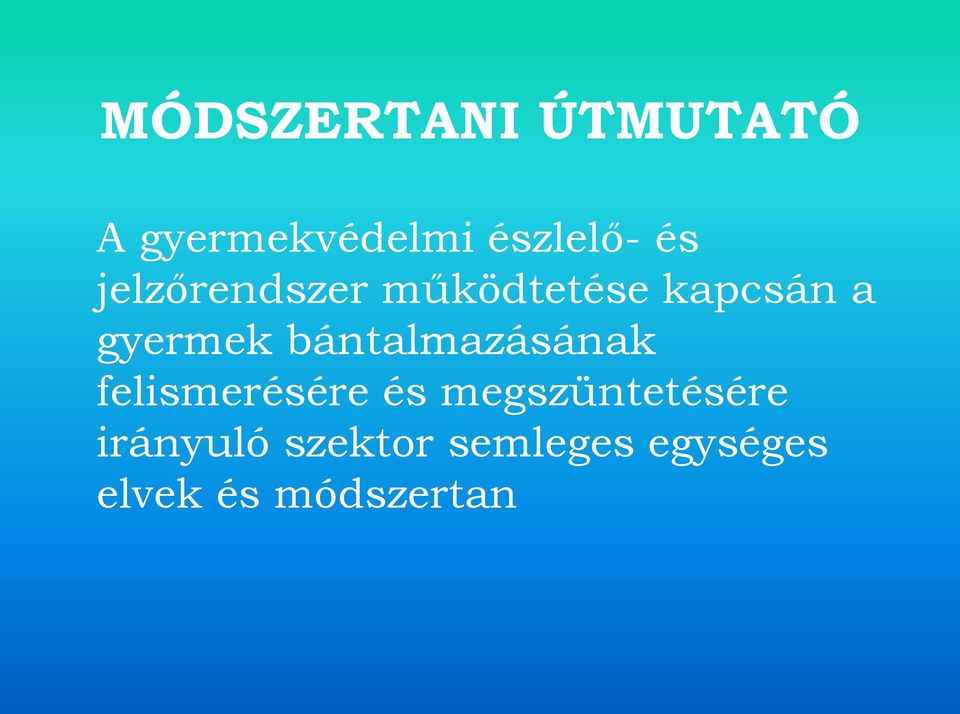 MÓDSZERTANI ÚTMUTATÓ

A gyermekvédelmi észlelő- és jelzőrendszer működtetése kapcsán a gyermek bántalmazásának felismerésére és megszüntetésére irányuló szektor semleges egységes elvek és módszertan